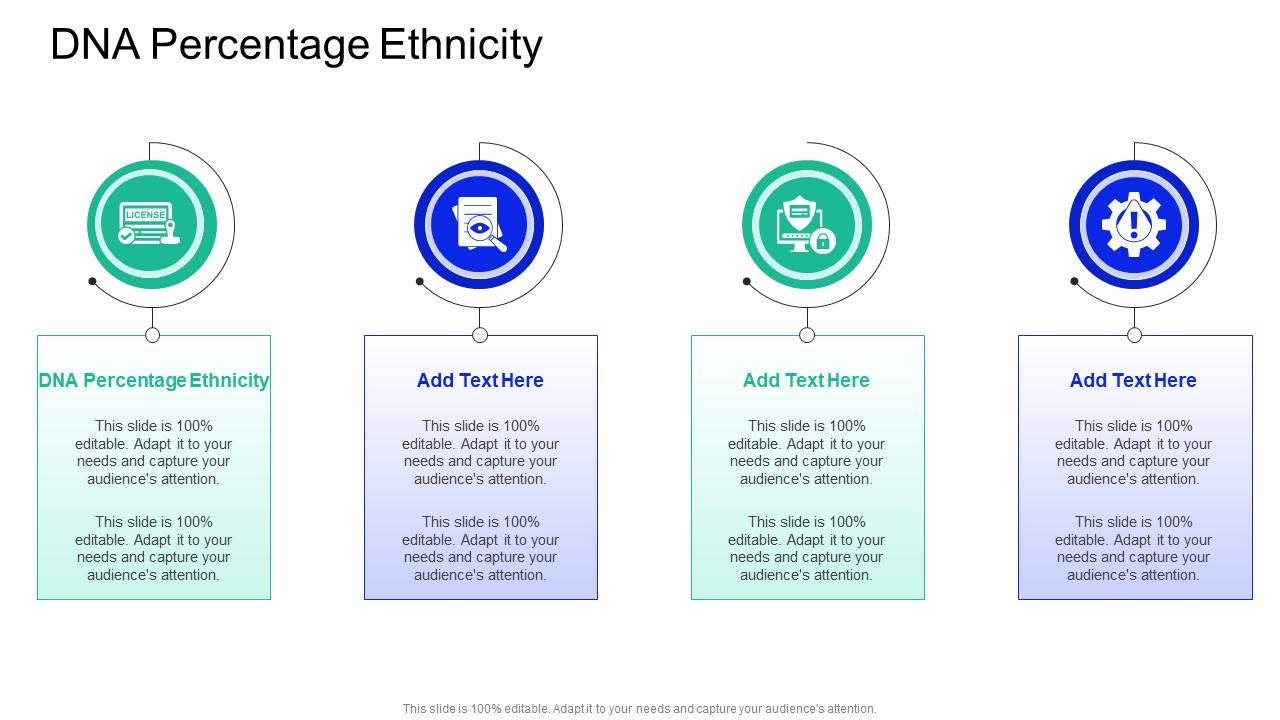 DNA Percentage Ethnicity

LICENSE

DNA Percentage Ethnicity

This slide is 100% editable. Adapt it to your needs and capture your audience's attention.

This slide is 100% editable. Adapt it to your needs and capture your audience's attention.

Add Text Here

This slide is 100% editable. Adapt it to your needs and capture your audience's attention.

This slide is 100% editable. Adapt it to your needs and capture your audience's attention.

Add Text Here

This slide is 100% editable. Adapt it to your needs and capture your audience's attention.

This slide is 100% editable. Adapt it to your needs and capture your audience's attention.

Add Text Here

This slide is 100% editable. Adapt it to your needs and capture your audience's attention.

This slide is 100% editable. Adapt it to your needs and capture your audience's attention.

This slide is 100% editable. Adapt it to your needs and capture your audience's attention.